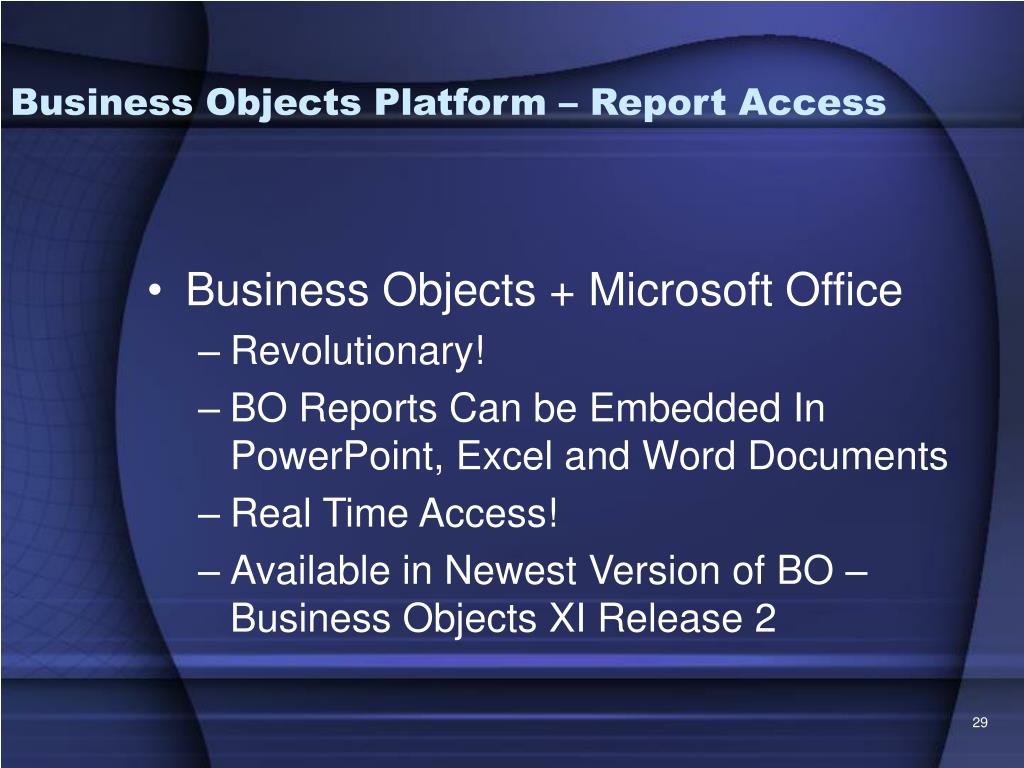 Business Objects Platform – Report Access

• Business Objects + Microsoft Office
– Revolutionary!
– BO Reports Can be Embedded In PowerPoint, Excel and Word Documents
– Real Time Access!
– Available in Newest Version of BO – Business Objects XI Release 2

29